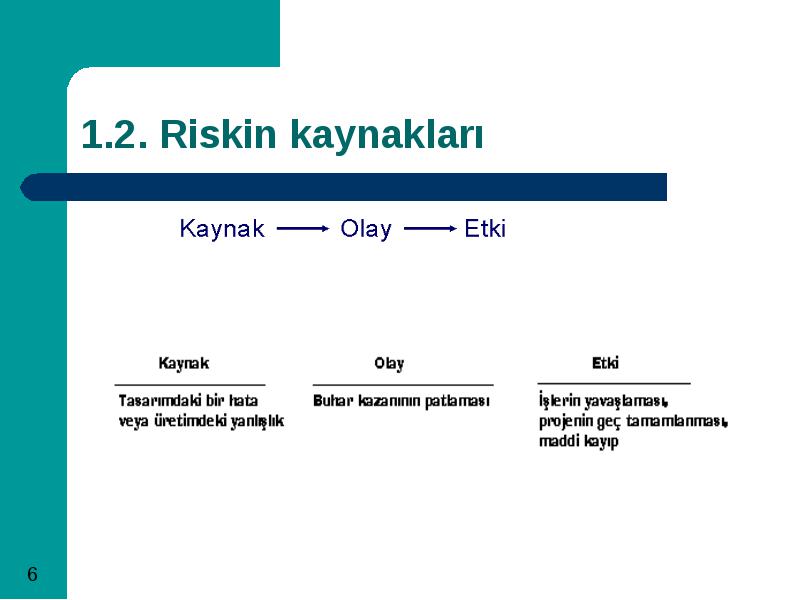 1.2. Riskin kaynakları

Kaynak → Olay → Etki

| Kaynak | Olay | Etki |
|---|---|---|
| Tasarımdaki bir hata veya üretimdeki yanlışlık | Buhar kazanının patlaması | İşlerin yavaşlaması, projenin geç tamamlanması, maddi kayıp |

6